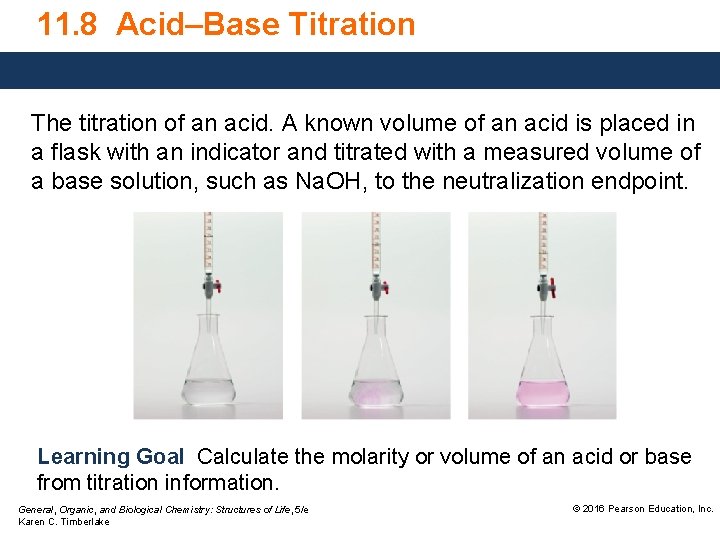 11.8 Acid–Base Titration

The titration of an acid. A known volume of an acid is placed in a flask with an indicator and titrated with a measured volume of a base solution, such as NaOH, to the neutralization endpoint.

Learning Goal Calculate the molarity or volume of an acid or base from titration information.

General, Organic, and Biological Chemistry: Structures of Life, 5/e
Karen C. Timberlake

© 2016 Pearson Education, Inc.